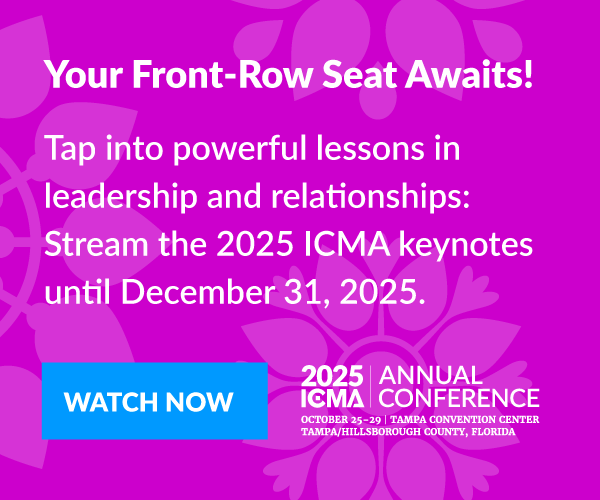 Your Front-Row Seat Awaits!

Tap into powerful lessons in leadership and relationships: Stream the 2025 ICMA keynotes until December 31, 2025.

WATCH NOW

2025 ICMA | ANNUAL CONFERENCE

OCTOBER 25–29 | TAMPA CONVENTION CENTER
TAMPA/HILLSBOROUGH COUNTY, FLORIDA